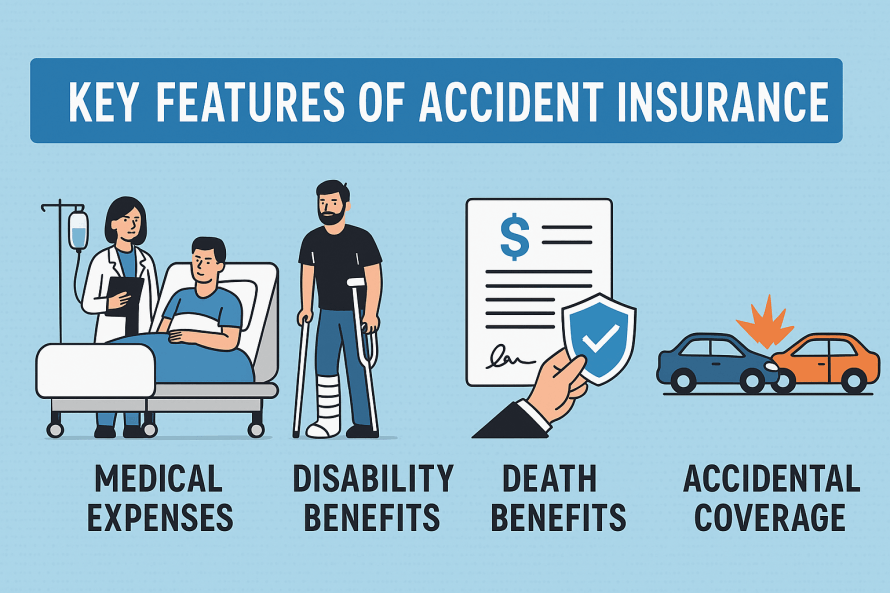 KEY FEATURES OF ACCIDENT INSURANCE

$

MEDICAL EXPENSES

DISABILITY BENEFITS

DEATH BENEFITS

ACCIDENTAL COVERAGE